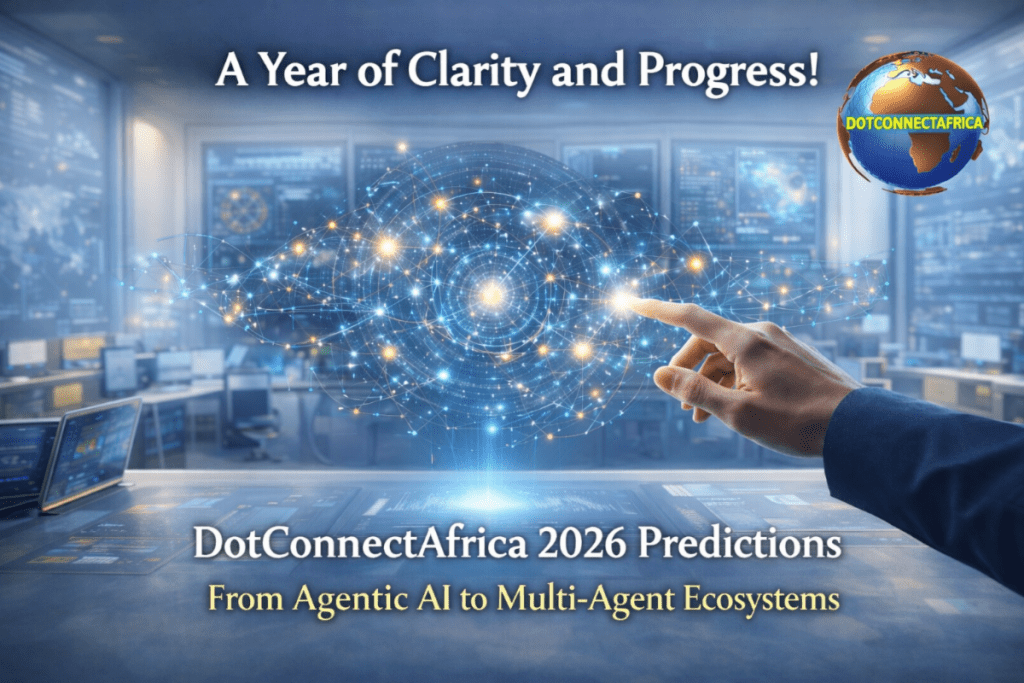 A Year of Clarity and Progress!

DOTCONNECTAFRICA

DotConnectAfrica 2026 Predictions

From Agentic AI to Multi-Agent Ecosystems